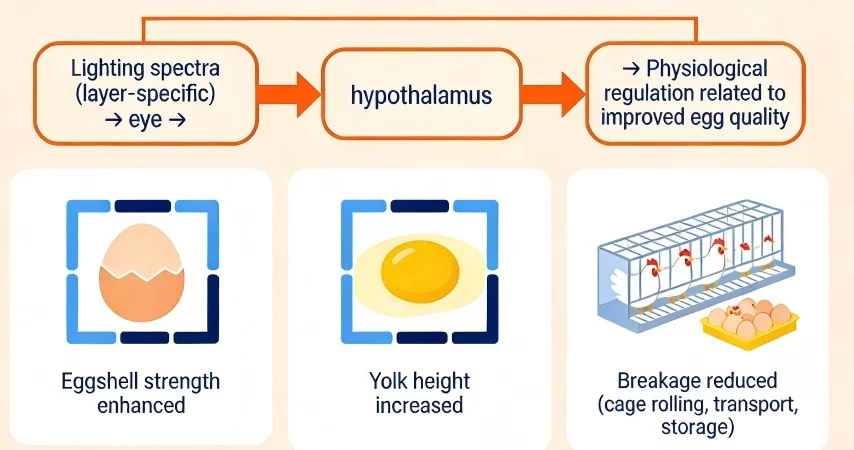 Lighting spectra (layer-specific) → eye →

hypothalamus

→ Physiological regulation related to improved egg quality

Eggshell strength enhanced

Yolk height increased

Breakage reduced (cage rolling, transport, storage)